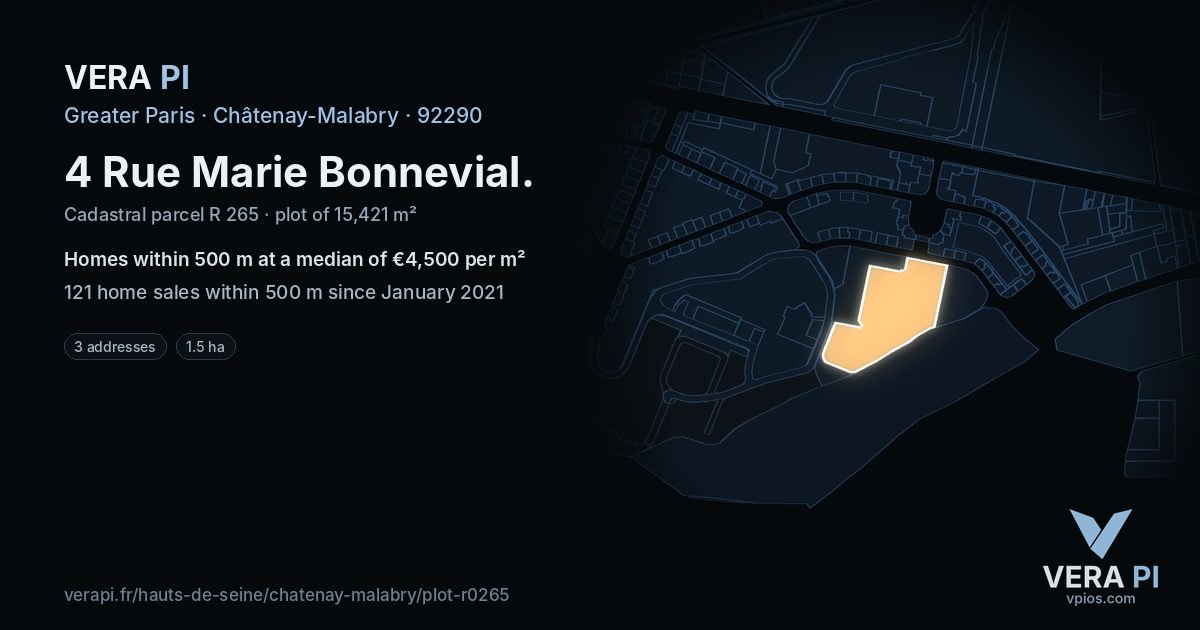 VERA PI

Greater Paris · Châtenay-Malabry · 92290

4 Rue Marie Bonnevial.

Cadastral parcel R 265 · plot of 15,421 m²

Homes within 500 m at a median of €4,500 per m²

121 home sales within 500 m since January 2021

3 addresses
1.5 ha

verapi.fr/hauts-de-seine/chatenay-malabry/plot-r0265

VERA PI
vpios.com